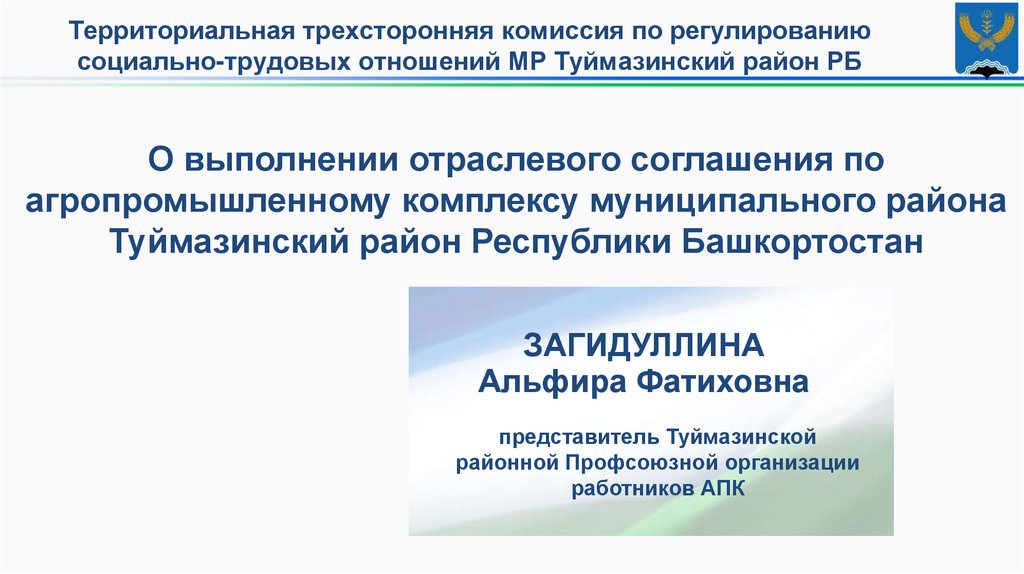 Территориальная трехсторонняя комиссия по регулированию социально-трудовых отношений МР Туймазинский район РБ

О выполнении отраслевого соглашения по агропромышленному комплексу муниципального района Туймазинский район Республики Башкортостан

ЗАГИДУЛЛИНА
Альфира Фатиховна

представитель Туймазинской районной Профсоюзной организации работников АПК